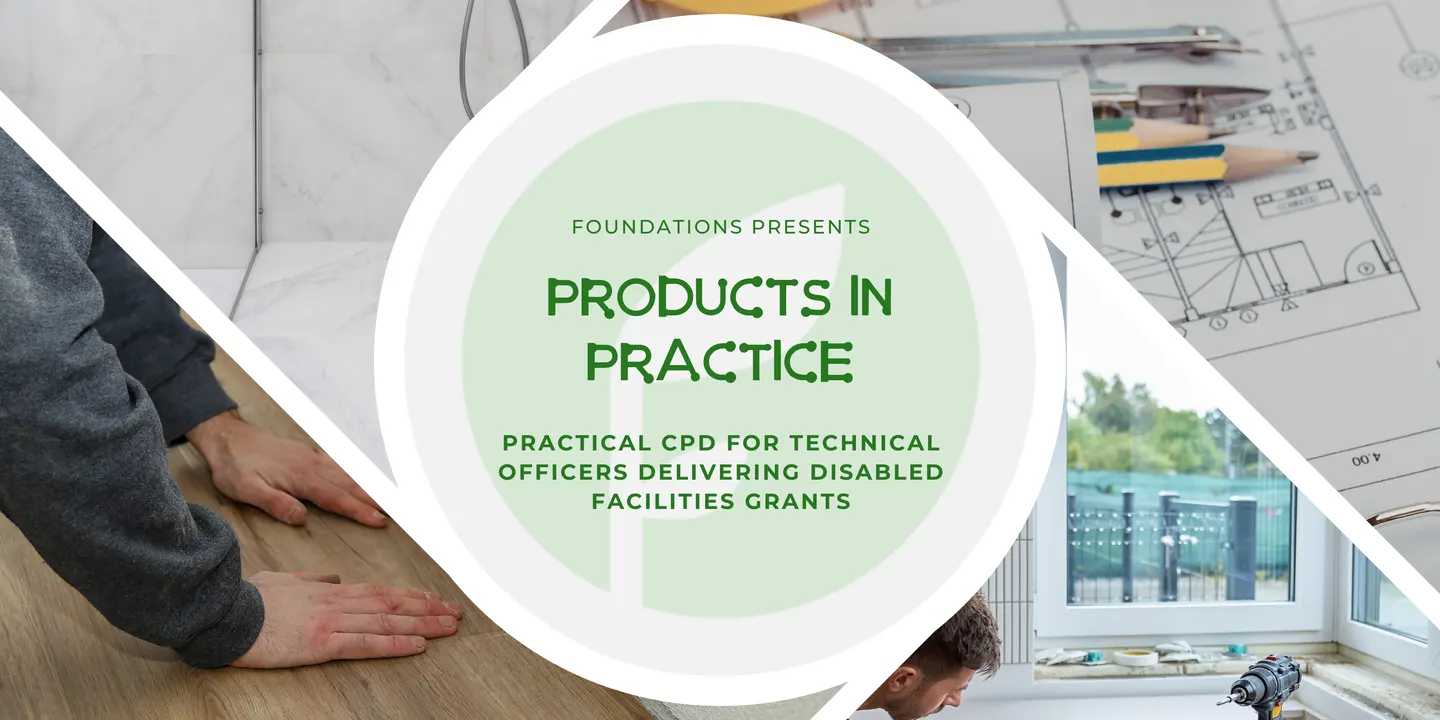 FOUNDATIONS PRESENTS

PRODUCTS IN PRACTICE

PRACTICAL CPD FOR TECHNICAL OFFICERS DELIVERING DISABLED FACILITIES GRANTS

4.00